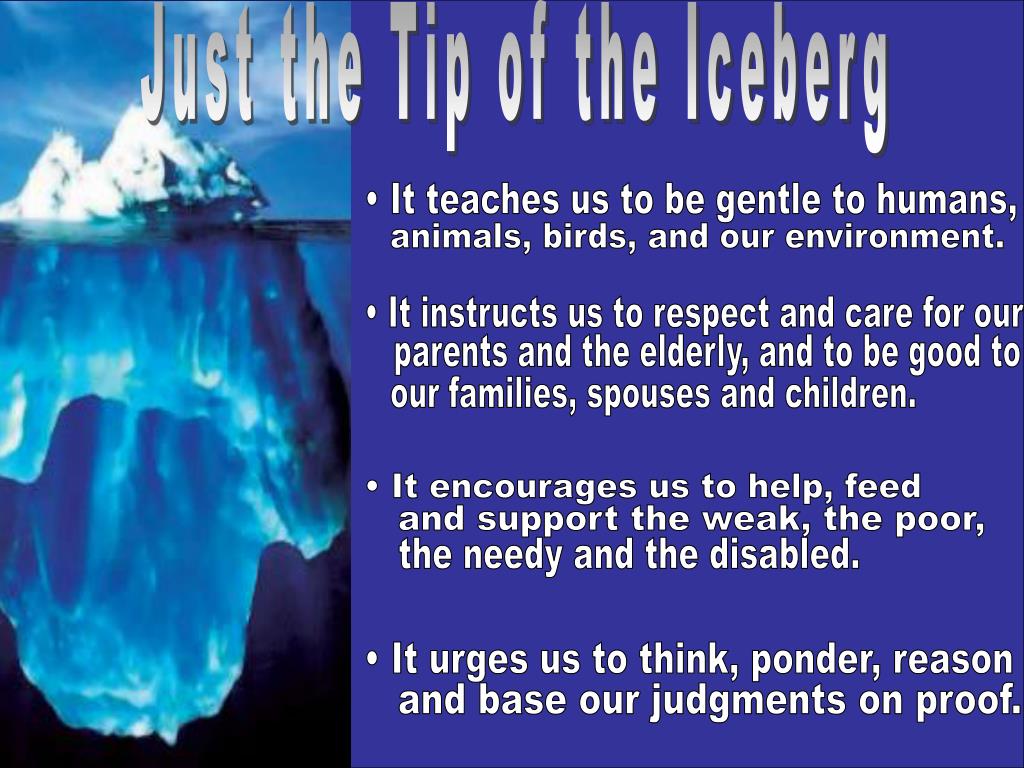 Just the Tip of the Iceberg

• It teaches us to be gentle to humans, animals, birds, and our environment.

• It instructs us to respect and care for our parents and the elderly, and to be good to our families, spouses and children.

• It encourages us to help, feed and support the weak, the poor, the needy and the disabled.

• It urges us to think, ponder, reason and base our judgments on proof.